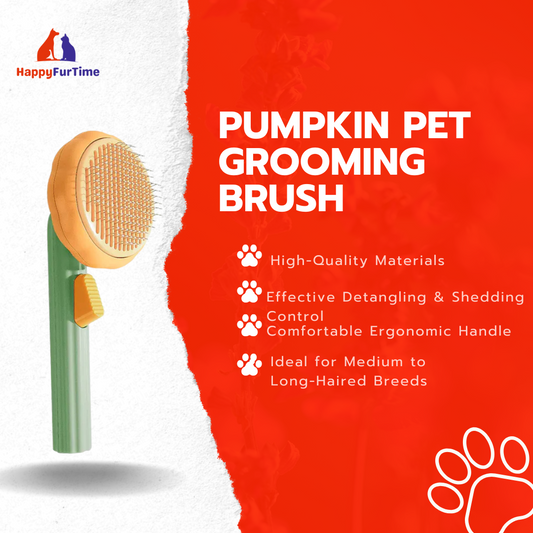 HappyFurTime

PUMPKIN PET GROOMING BRUSH

High-Quality Materials

Effective Detangling & Shedding Control

Comfortable Ergonomic Handle

Ideal for Medium to Long-Haired Breeds